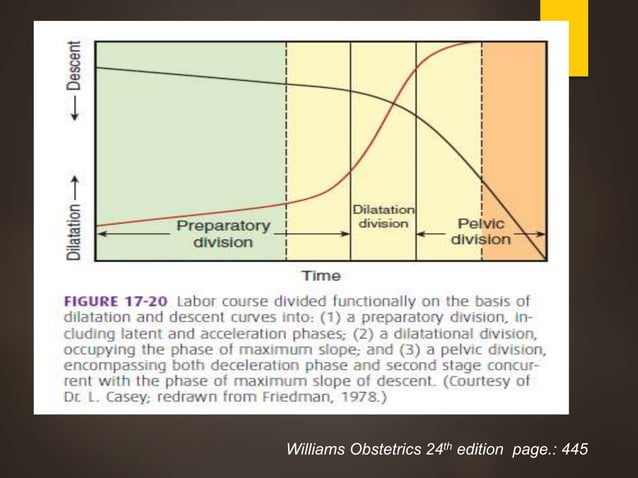 ← Descent

Dilatation →

Preparatory division

Dilatation division

Pelvic division

Time

FIGURE 17-20 Labor course divided functionally on the basis of dilatation and descent curves into: (1) a preparatory division, including latent and acceleration phases; (2) a dilatational division, occupying the phase of maximum slope; and (3) a pelvic division, encompassing both deceleration phase and second stage concurrent with the phase of maximum slope of descent. (Courtesy of Dr. L. Casey; redrawn from Friedman, 1978.)

Williams Obstetrics 24$^{th}$ edition page.: 445